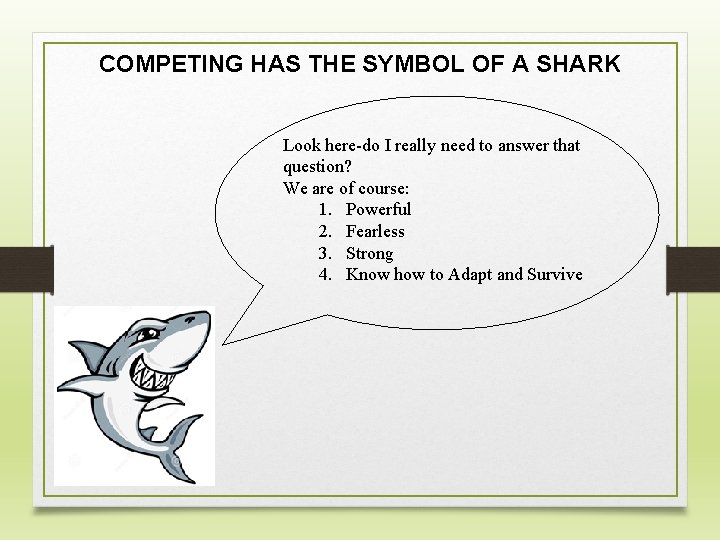 COMPETING HAS THE SYMBOL OF A SHARK

Look here-do I really need to answer that question?
We are of course:
1. Powerful
2. Fearless
3. Strong
4. Know how to Adapt and Survive